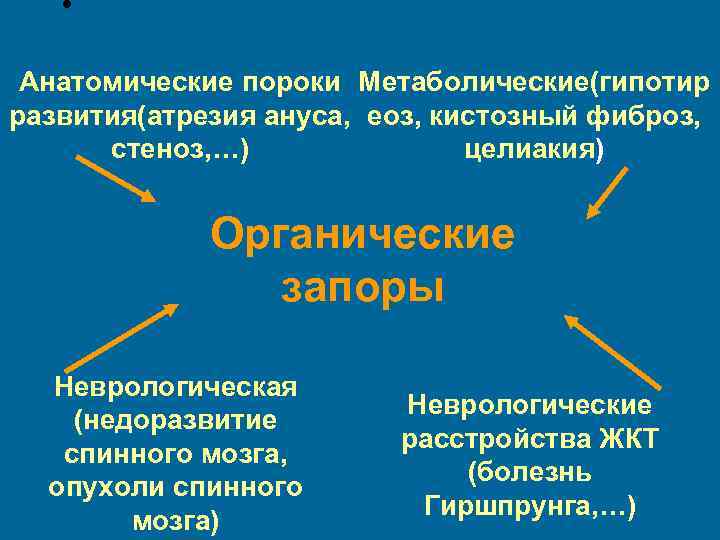 •

Анатомические пороки развития(атрезия ануса, стеноз,...)

Метаболические(гипотиреоз, кистозный фиброз, целиакия)

Органические запоры

Неврологическая (недоразвитие спинного мозга, опухоли спинного мозга)

Неврологические расстройства ЖКТ (болезнь Гиршпрунга,...)